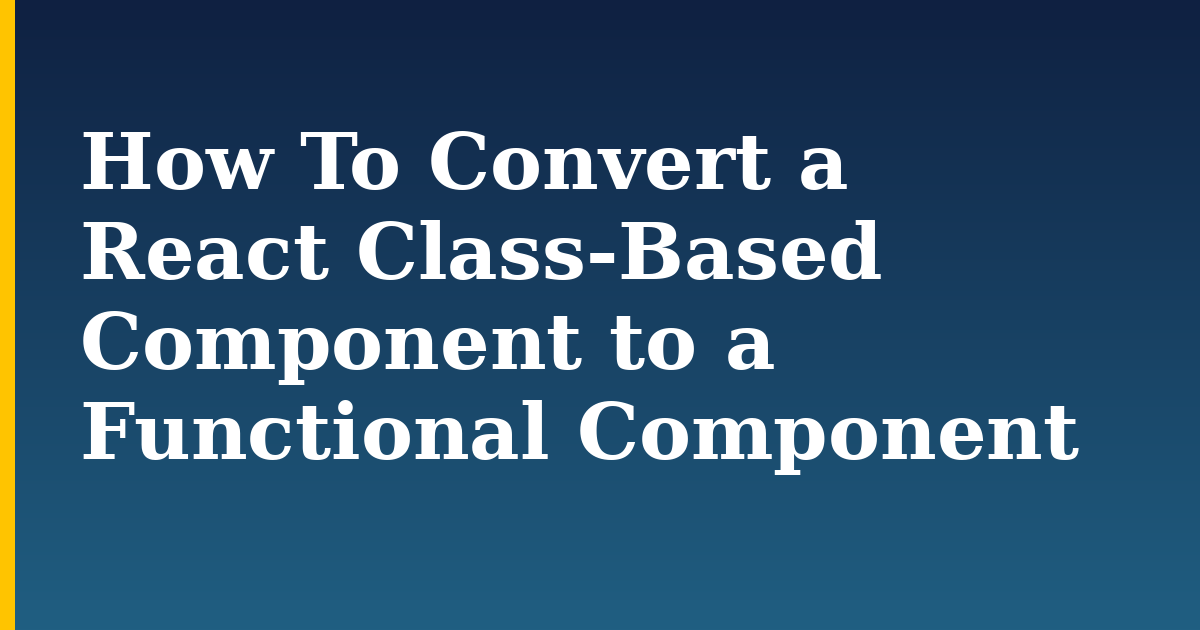 How To Convert a React Class-Based Component to a Functional Component